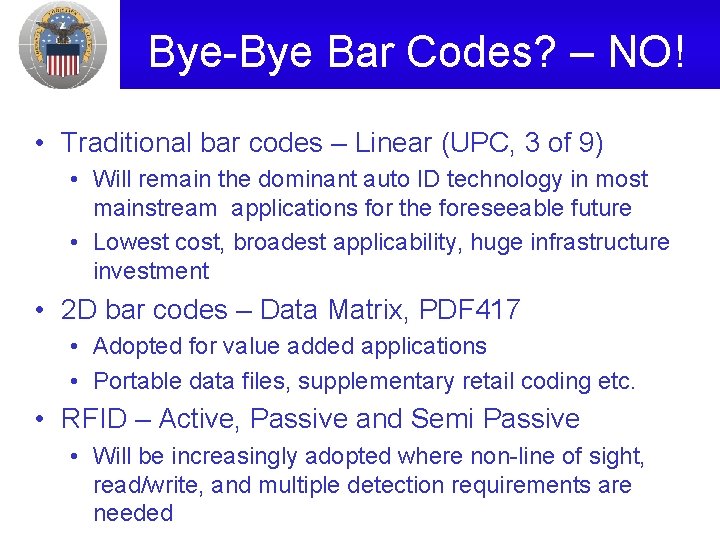 Bye-Bye Bar Codes? – NO!

• Traditional bar codes – Linear (UPC, 3 of 9)

• Will remain the dominant auto ID technology in most mainstream applications for the foreseeable future

• Lowest cost, broadest applicability, huge infrastructure investment

• 2D bar codes – Data Matrix, PDF417

• Adopted for value added applications

• Portable data files, supplementary retail coding etc.

• RFID – Active, Passive and Semi Passive

• Will be increasingly adopted where non-line of sight, read/write, and multiple detection requirements are needed